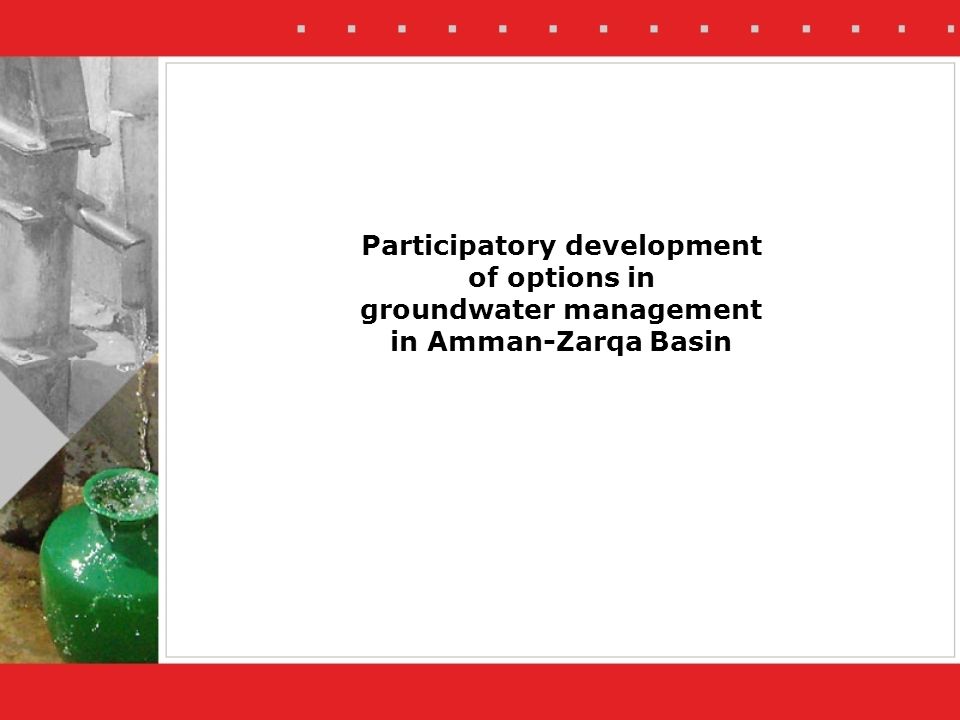 Participatory development of options in groundwater management in Amman-Zarqa Basin